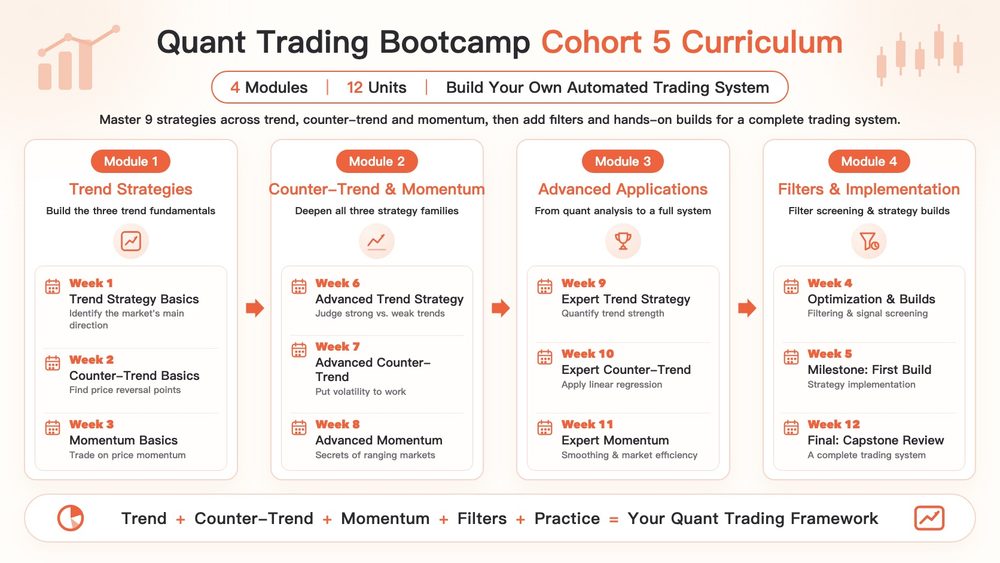 Quant Trading Bootcamp Cohort 5 Curriculum

4 Modules | 12 Units | Build Your Own Automated Trading System

Master 9 strategies across trend, counter-trend and momentum, then add filters and hands-on builds for a complete trading system.

Module 1
Trend Strategies
Build the three trend fundamentals

Week 1
Trend Strategy Basics
Identify the market's main direction

Week 2
Counter-Trend Basics
Find price reversal points

Week 3
Momentum Basics
Trade on price momentum

Module 2
Counter-Trend & Momentum
Deepen all three strategy families

Week 6
Advanced Trend Strategy
Judge strong vs. weak trends

Week 7
Advanced Counter-Trend
Put volatility to work

Week 8
Advanced Momentum
Secrets of ranging markets

Module 3
Advanced Applications
From quant analysis to a full system

Week 9
Expert Trend Strategy
Quantify trend strength

Week 10
Expert Counter-Trend
Apply linear regression

Week 11
Expert Momentum
Smoothing & market efficiency

Module 4
Filters & Implementation
Filter screening & strategy builds

Week 4
Optimization & Builds
Filtering & signal screening

Week 5
Milestone: First Build
Strategy implementation

Week 12
Final: Capstone Review
A complete trading system

Trend + Counter-Trend + Momentum + Filters + Practice = Your Quant Trading Framework